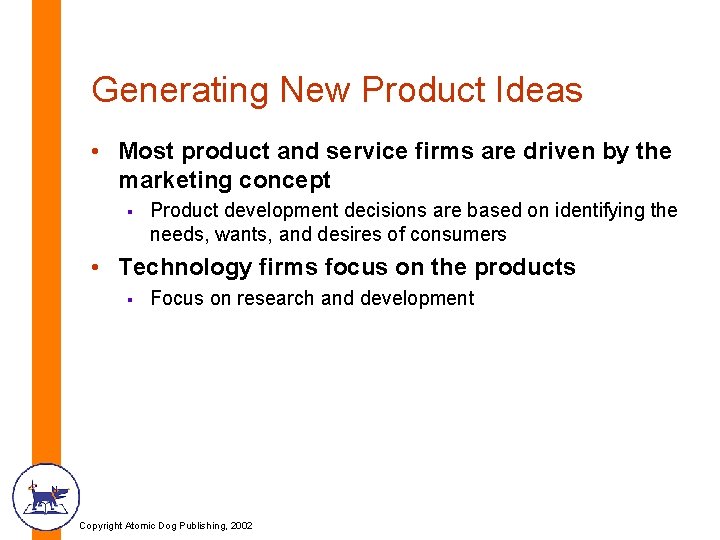 Generating New Product Ideas

• Most product and service firms are driven by the marketing concept
  ▪ Product development decisions are based on identifying the needs, wants, and desires of consumers
• Technology firms focus on the products
  ▪ Focus on research and development

Copyright Atomic Dog Publishing, 2002